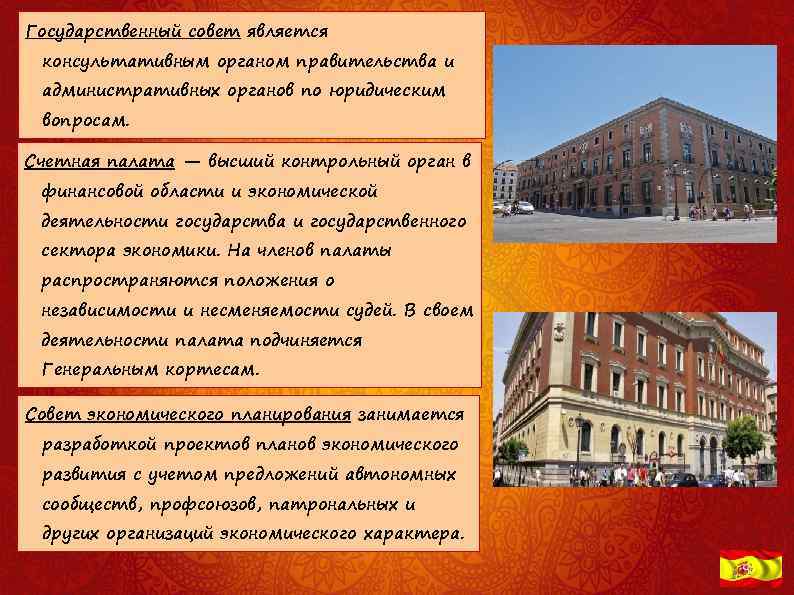 Государственный совет является консультативным органом правительства и административных органов по юридическим вопросам.

Счетная палата — высший контрольный орган в финансовой области и экономической деятельности государства и государственного сектора экономики. На членов палаты распространяются положения о независимости и несменяемости судей. В своем деятельности палата подчиняется Генеральным кортесам.

Совет экономического планирования занимается разработкой проектов планов экономического развития с учетом предложений автономных сообществ, профсоюзов, патрональных и других организаций экономического характера.